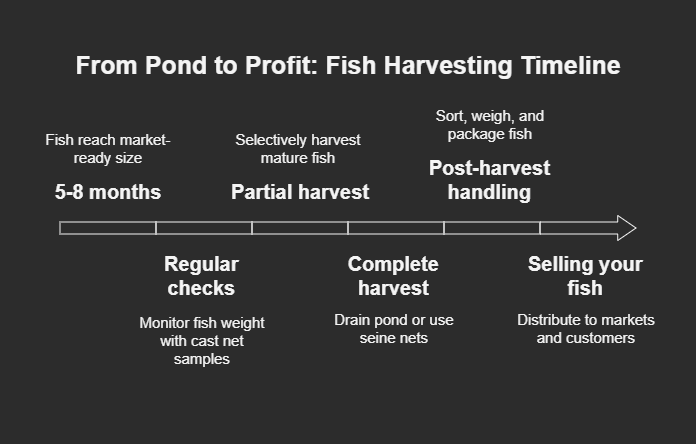 From Pond to Profit: Fish Harvesting Timeline

Fish reach market-ready size

5-8 months

Regular checks

Monitor fish weight with cast net samples

Selectively harvest mature fish

Partial harvest

Complete harvest

Drain pond or use seine nets

Sort, weigh, and package fish

Post-harvest handling

Selling your fish

Distribute to markets and customers